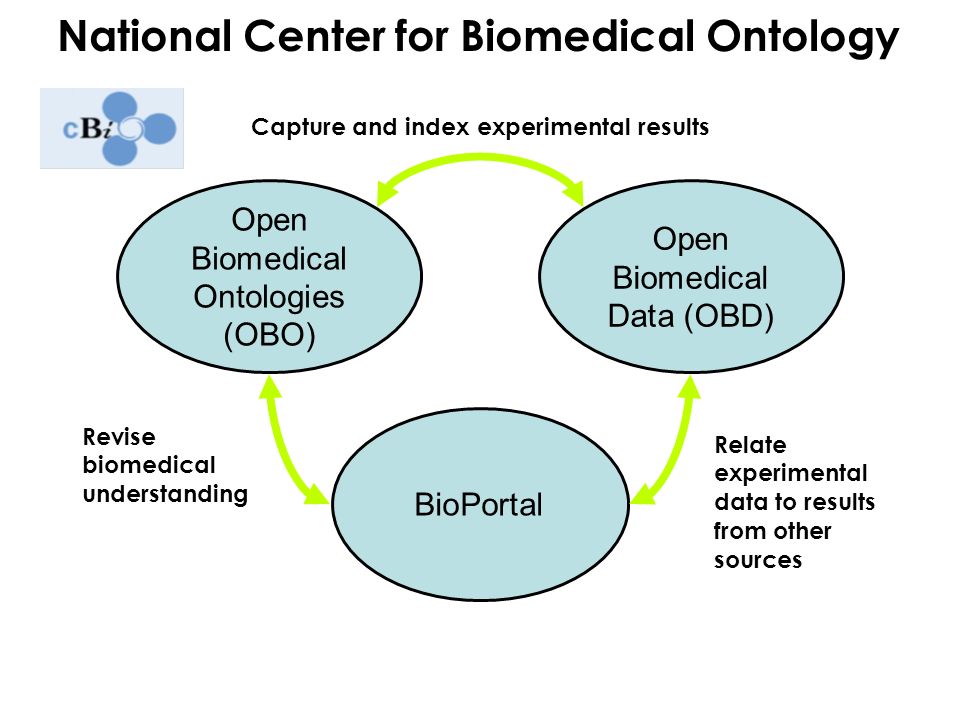 National Center for Biomedical Ontology

cBi

Capture and index experimental results

Open Biomedical Ontologies (OBO)

Open Biomedical Data (OBD)

Revise biomedical understanding

BioPortal

Relate experimental data to results from other sources